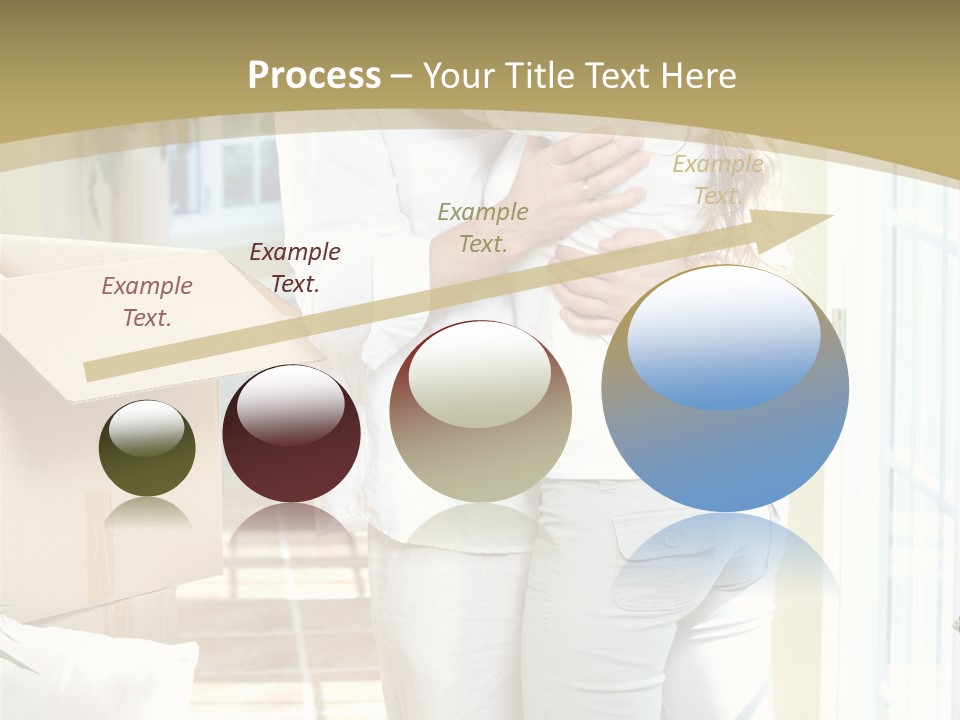 Process – Your Title Text Here

Example Text.

Example Text.

Example Text.

Example Text.